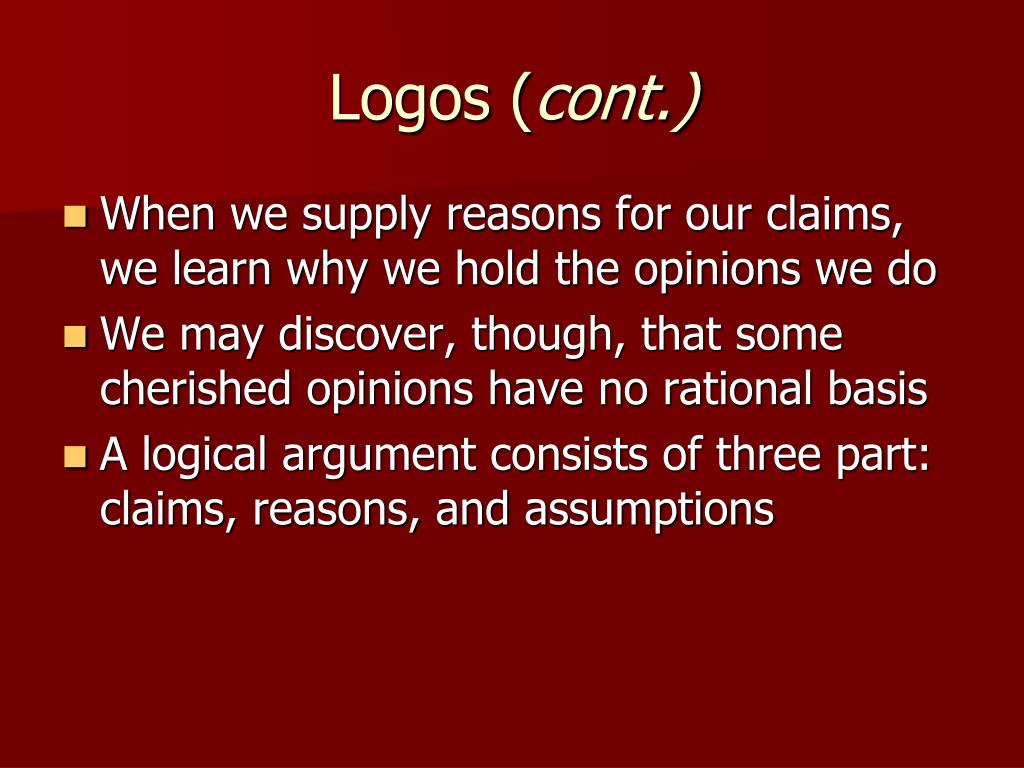 Logos (cont.)

When we supply reasons for our claims, we learn why we hold the opinions we do

We may discover, though, that some cherished opinions have no rational basis

A logical argument consists of three part: claims, reasons, and assumptions